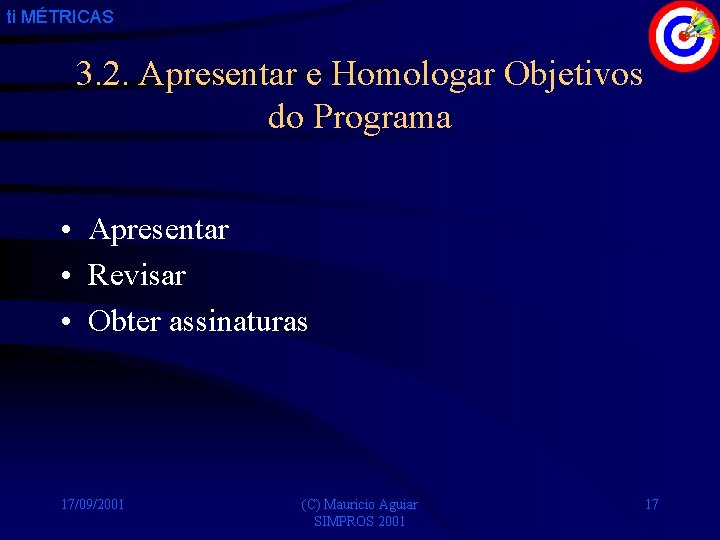 ti MÉTRICAS

3.2. Apresentar e Homologar Objetivos do Programa

• Apresentar
• Revisar
• Obter assinaturas

17/09/2001

(C) Mauricio Aguiar
SIMPROS 2001

17